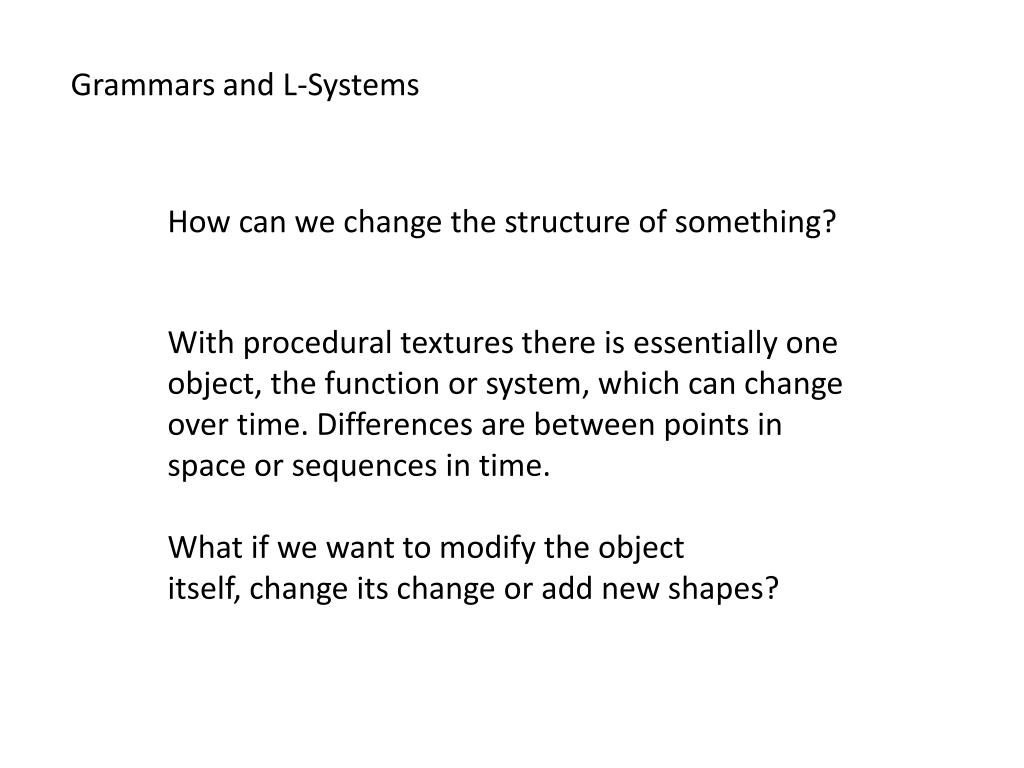 Grammars and L-Systems

How can we change the structure of something?

With procedural textures there is essentially one object, the function or system, which can change over time. Differences are between points in space or sequences in time.

What if we want to modify the object itself, change its change or add new shapes?